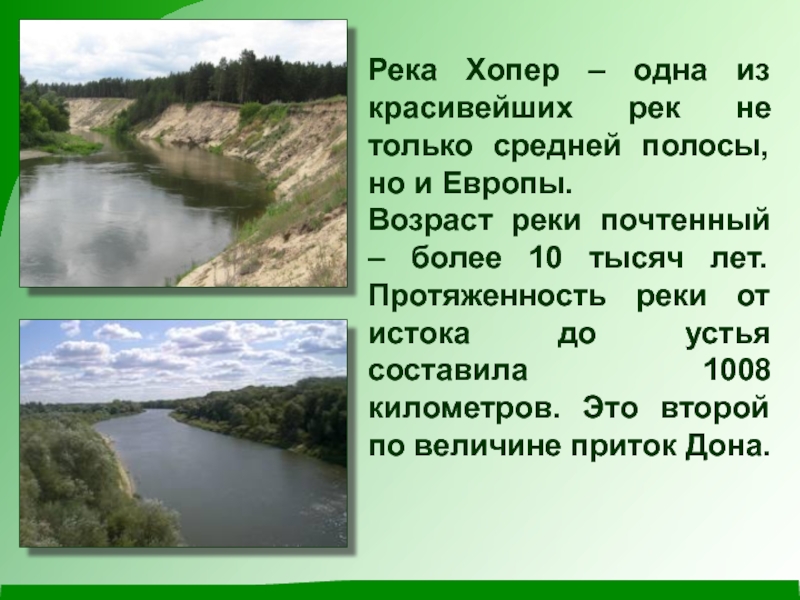 Река Хопер – одна из красивейших рек не только средней полосы, но и Европы.
Возраст реки почтенный – более 10 тысяч лет. Протяженность реки от истока до устья составила 1008 километров. Это второй по величине приток Дона.